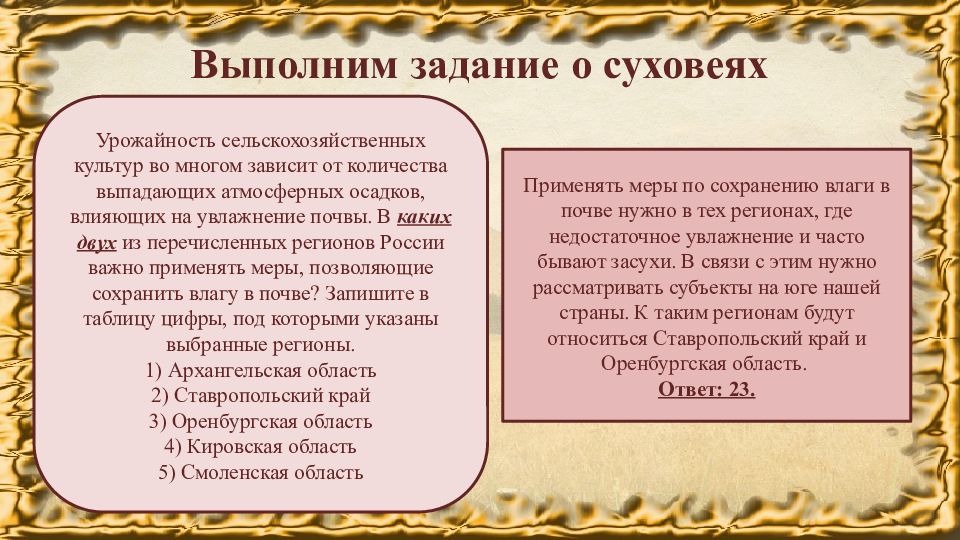 Выполним задание о суховеях

Урожайность сельскохозяйственных культур во многом зависит от количества выпадающих атмосферных осадков, влияющих на увлажнение почвы. В каких двух из перечисленных регионов России важно применять меры, позволяющие сохранить влагу в почве? Запишите в таблицу цифры, под которыми указаны выбранные регионы.
1) Архангельская область
2) Ставропольский край
3) Оренбургская область
4) Кировская область
5) Смоленская область

Применять меры по сохранению влаги в почве нужно в тех регионах, где недостаточное увлажнение и часто бывают засухи. В связи с этим нужно рассматривать субъекты на юге нашей страны. К таким регионам будут относиться Ставропольский край и Оренбургская область.
Ответ: 23.